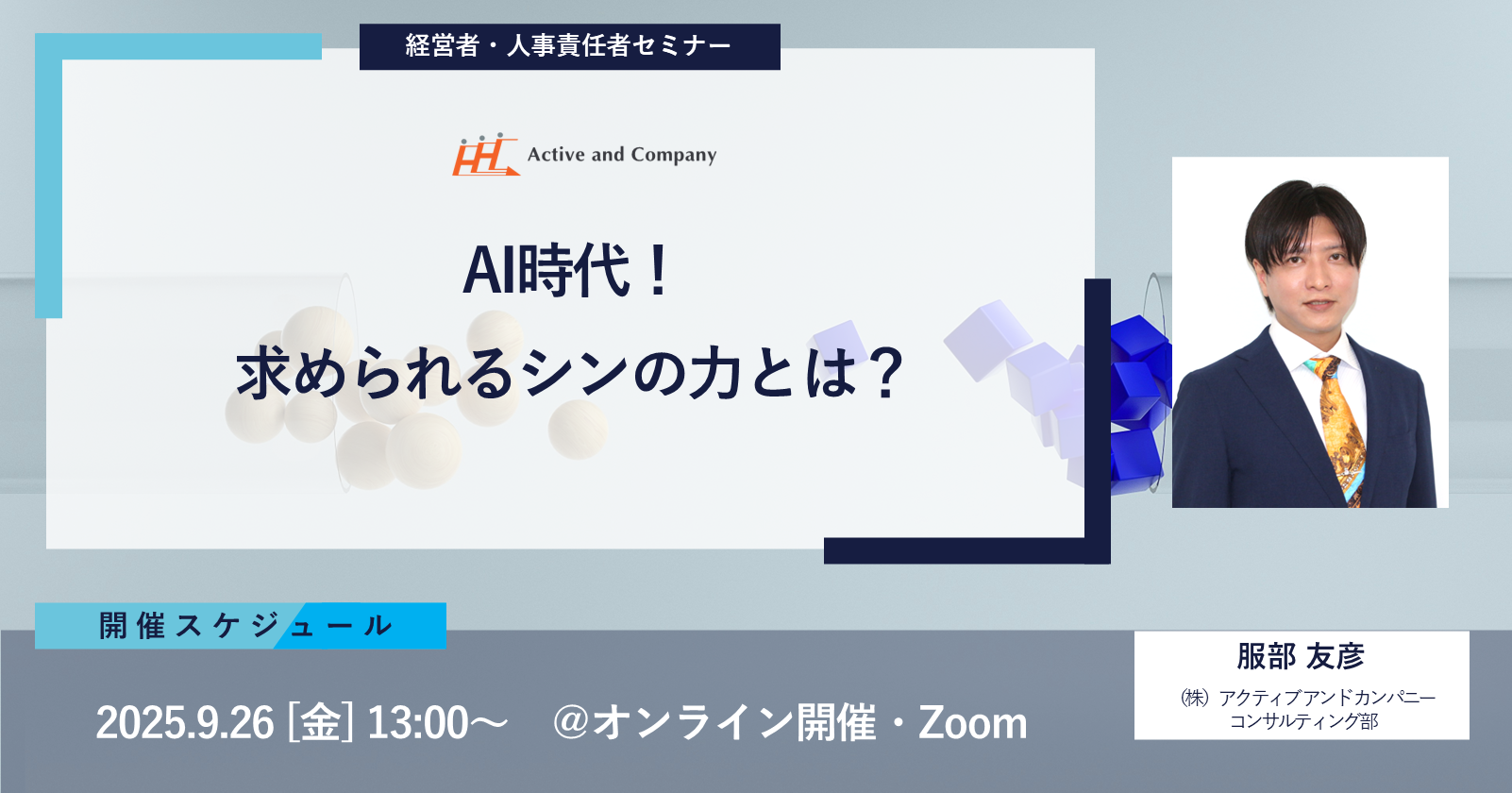 経営者・人事責任者セミナー

Active and Company

AI時代！
求められるシンの力とは？

開催スケジュール

2025.9.26 [金] 13:00～　@オンライン開催・Zoom

服部 友彦
㈱ アクティブアンドカンパニー
コンサルティング部